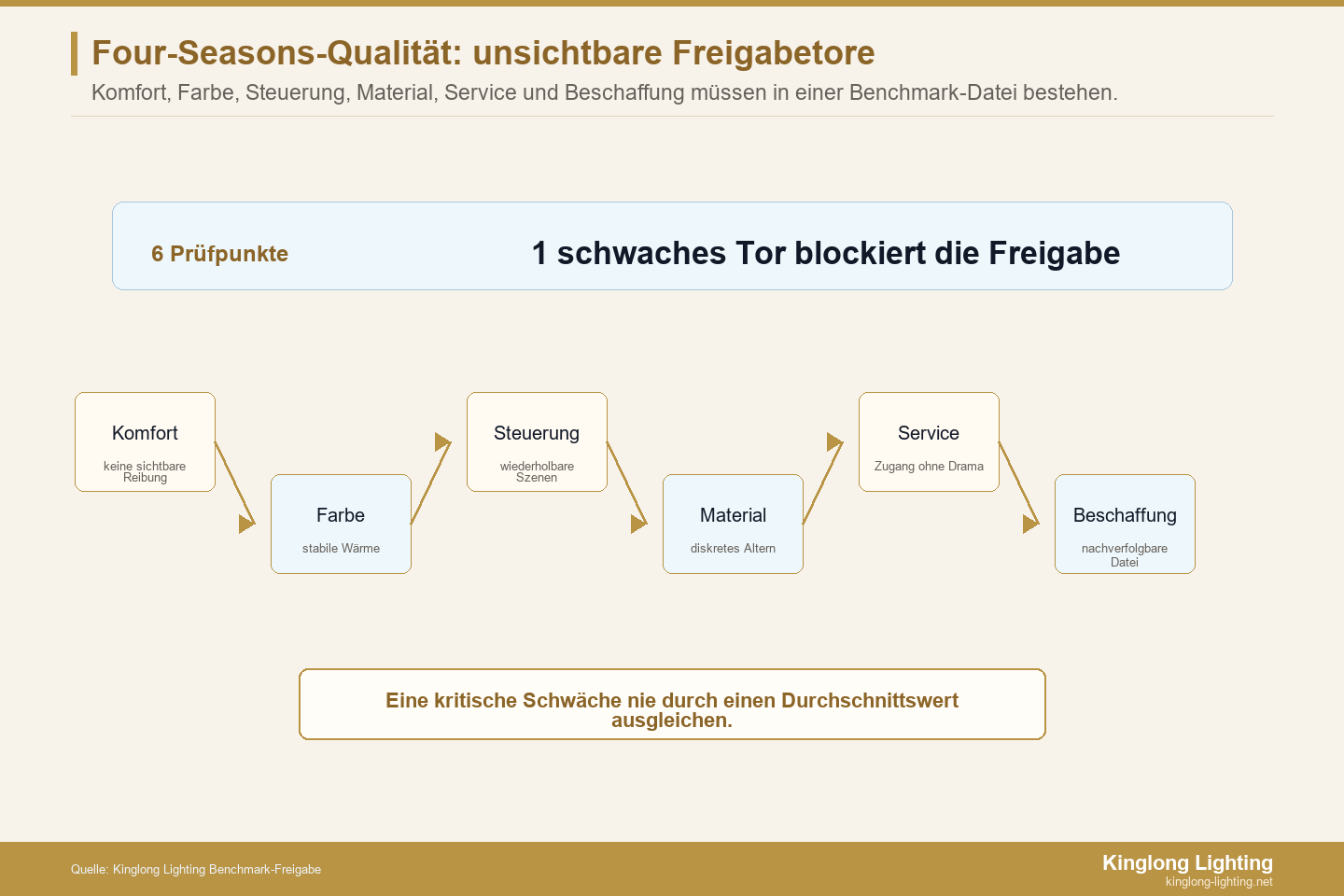 Four-Seasons-Qualität: unsichtbare Freigabetore

Komfort, Farbe, Steuerung, Material, Service und Beschaffung müssen in einer Benchmark-Datei bestehen.

6 Prüfpunkte

1 schwaches Tor blockiert die Freigabe

Komfort
keine sichtbare Reibung

Farbe
stabile Wärme

Steuerung
wiederholbare Szenen

Material
diskretes Altern

Service
Zugang ohne Drama

Beschaffung
nachverfolgbare Datei

Eine kritische Schwäche nie durch einen Durchschnittswert ausgleichen.

Quelle: Kinglong Lighting Benchmark-Freigabe

Kinglong Lighting
kinglong-lighting.net